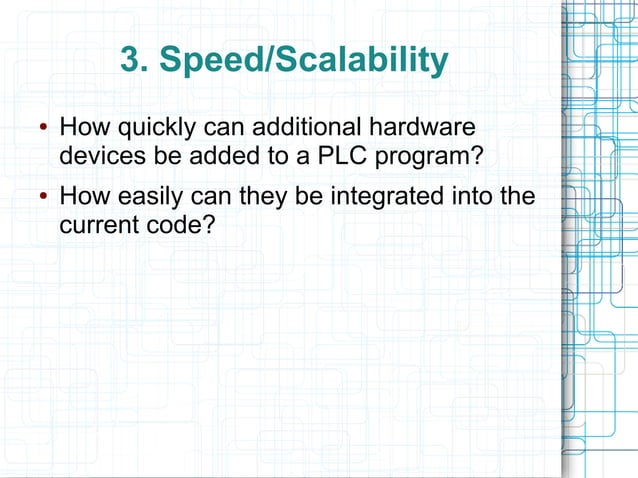 3. Speed/Scalability

• How quickly can additional hardware devices be added to a PLC program?

• How easily can they be integrated into the current code?